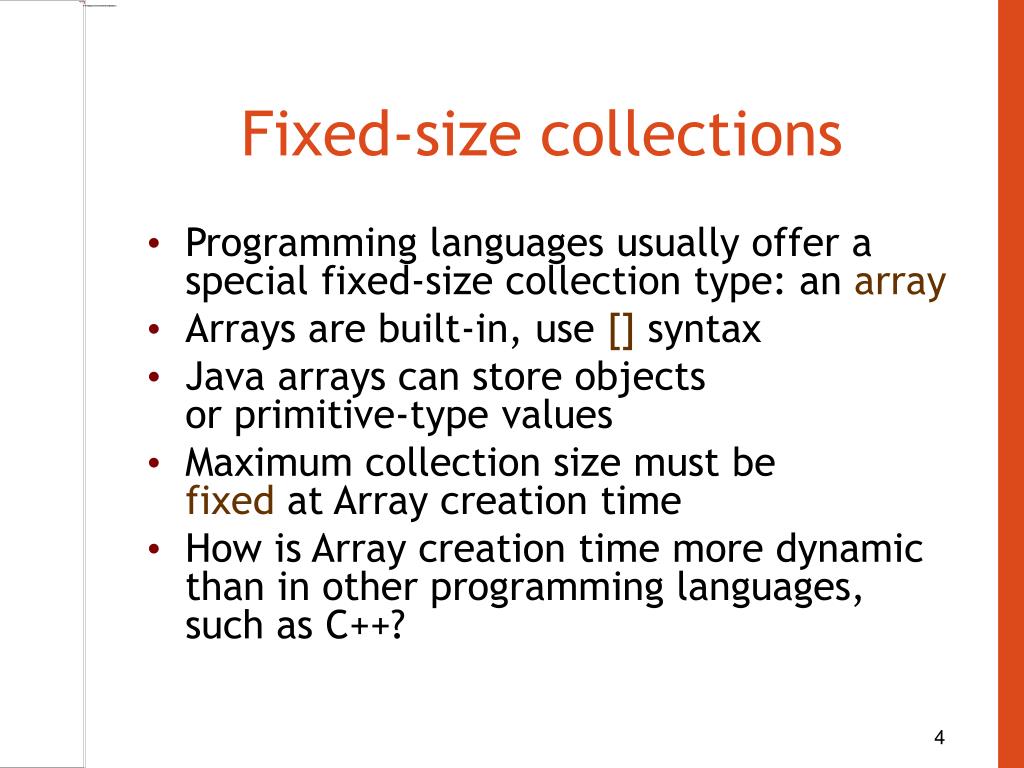 Fixed-size collections

• Programming languages usually offer a special fixed-size collection type: an array
• Arrays are built-in, use [] syntax
• Java arrays can store objects or primitive-type values
• Maximum collection size must be fixed at Array creation time
• How is Array creation time more dynamic than in other programming languages, such as C++?

4